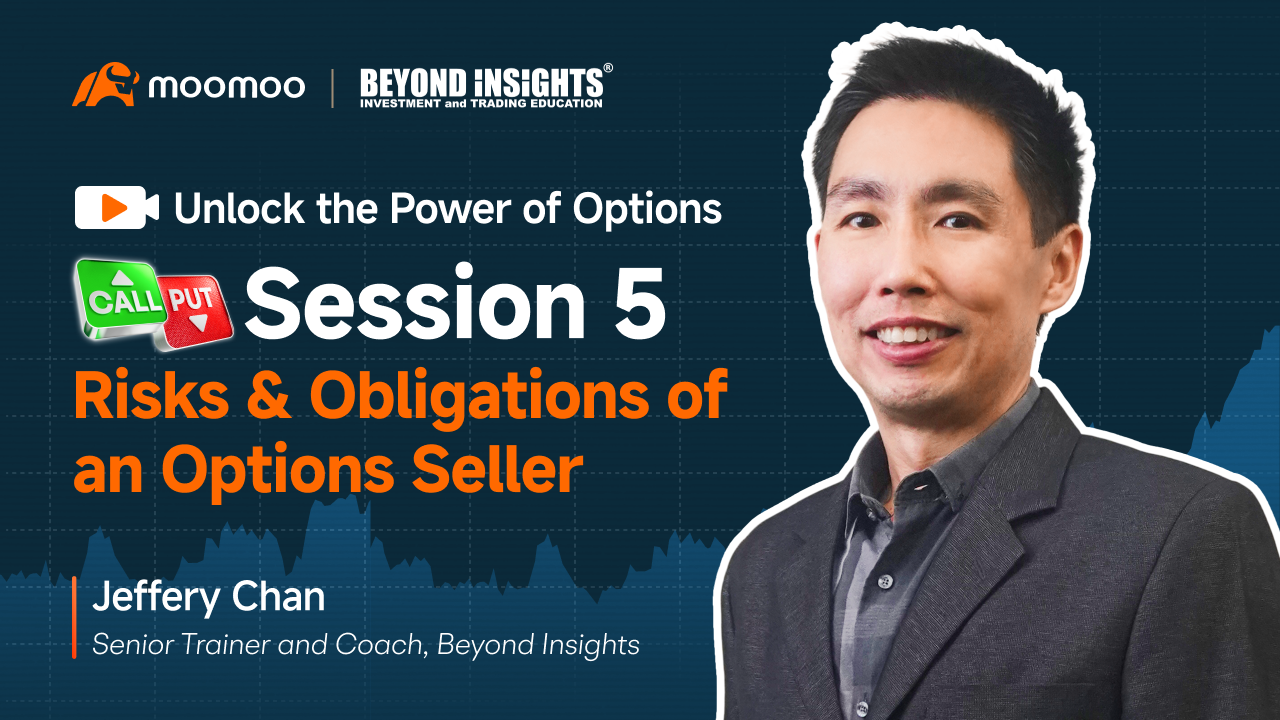 moomoo | BEYOND INSIGHTS®
INVESTMENT and TRADING EDUCATION

Unlock the Power of Options

CALL PUT Session 5

Risks & Obligations of an Options Seller

Jeffery Chan
Senior Trainer and Coach, Beyond Insights